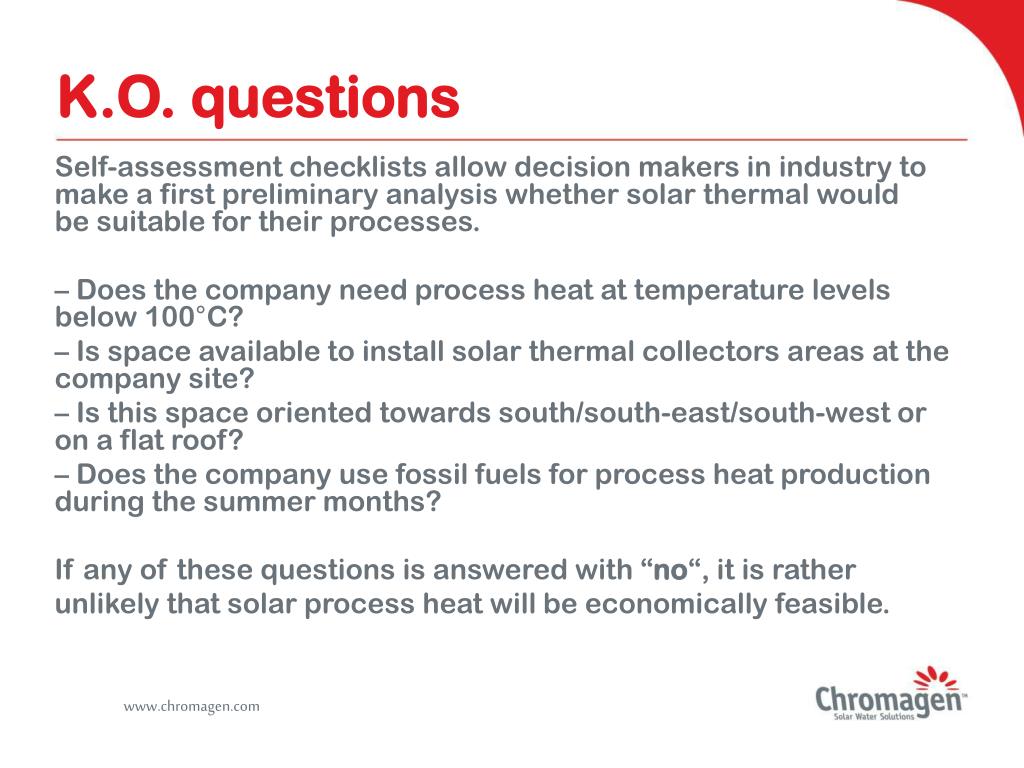 K.O. questions

Self-assessment checklists allow decision makers in industry to make a first preliminary analysis whether solar thermal would be suitable for their processes.

– Does the company need process heat at temperature levels below 100°C?
– Is space available to install solar thermal collectors areas at the company site?
– Is this space oriented towards south/south-east/south-west or on a flat roof?
– Does the company use fossil fuels for process heat production during the summer months?

If any of these questions is answered with “no“, it is rather unlikely that solar process heat will be economically feasible.

www.chromagen.com

Chromagen™
Solar Water Solutions